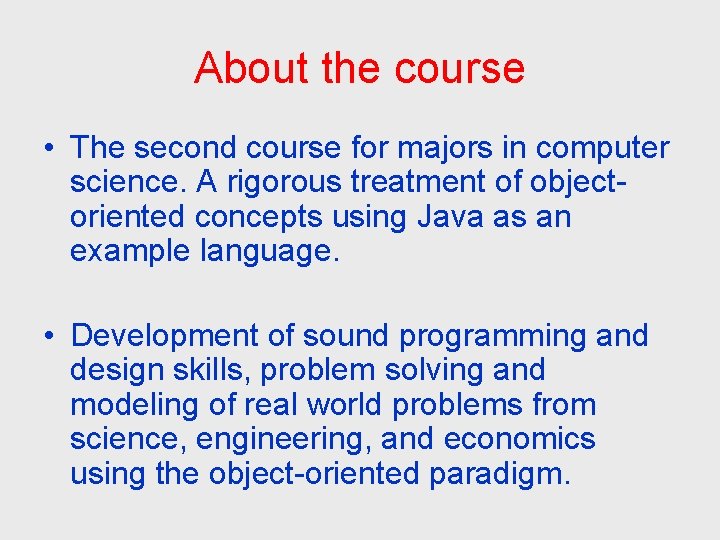 About the course

• The second course for majors in computer science. A rigorous treatment of object-oriented concepts using Java as an example language.

• Development of sound programming and design skills, problem solving and modeling of real world problems from science, engineering, and economics using the object-oriented paradigm.